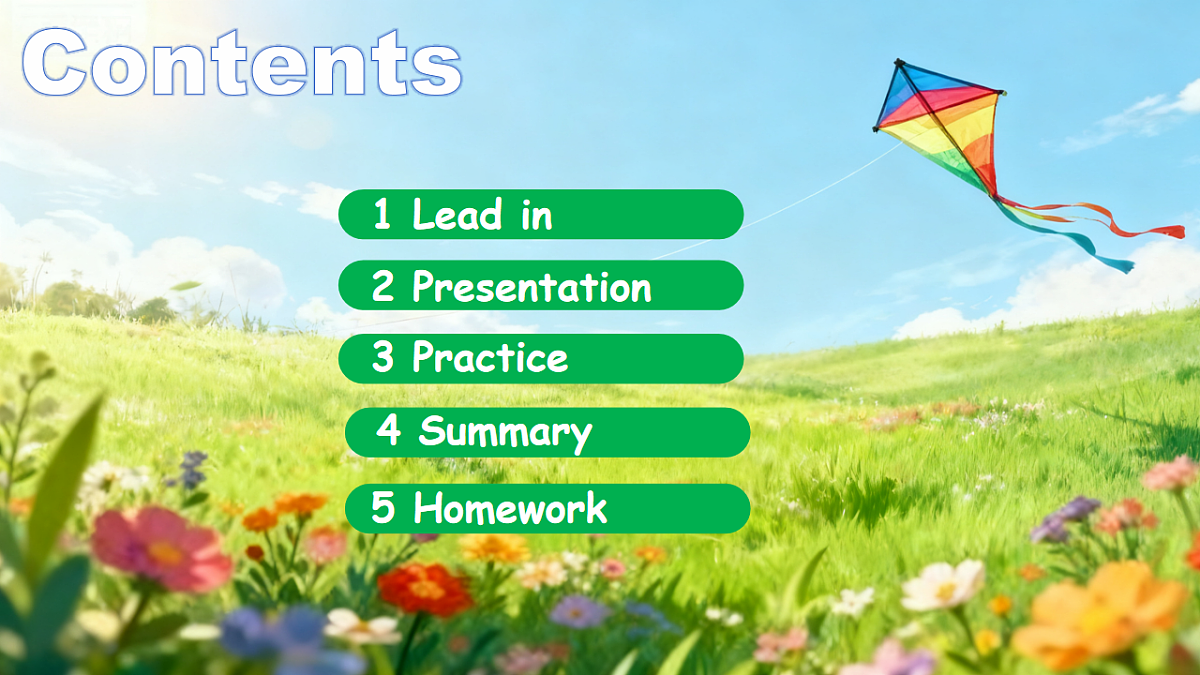 Contents

1 Lead in

2 Presentation

3 Practice

4 Summary

5 Homework